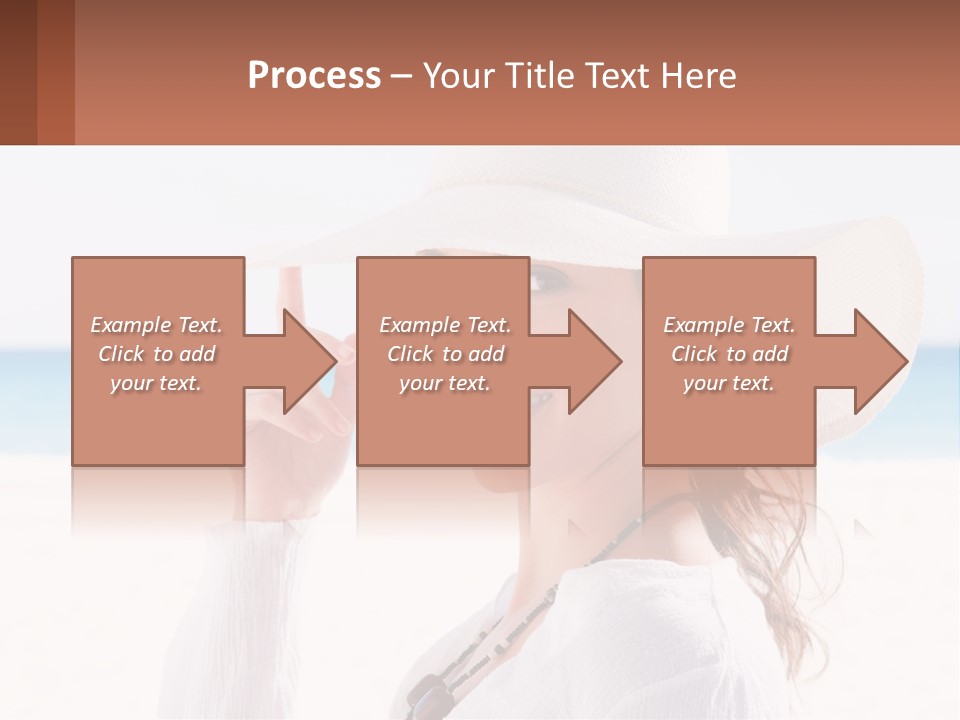 Process – Your Title Text Here

Example Text. Click to add your text.

Example Text. Click to add your text.

Example Text. Click to add your text.